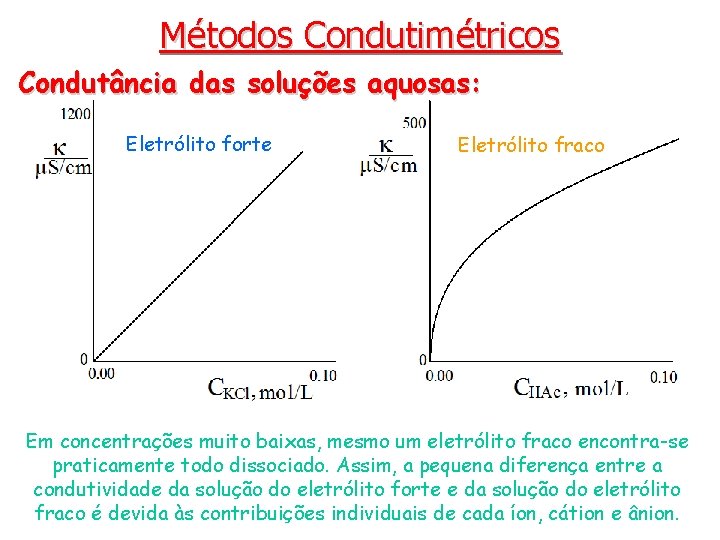 Métodos Condutimétricos

Condutância das soluções aquosas:

1200

$\frac{\kappa}{\mu S/cm}$

Eletrólito forte

0

0.00

0.10

$C_{KCl}$, mol/L

500

$\frac{\kappa}{\mu S/cm}$

Eletrólito fraco

0

0.00

0.10

$C_{HAc}$, mol/L

Em concentrações muito baixas, mesmo um eletrólito fraco encontra-se praticamente todo dissociado. Assim, a pequena diferença entre a condutividade da solução do eletrólito forte e da solução do eletrólito fraco é devida às contribuições individuais de cada íon, cátion e ânion.